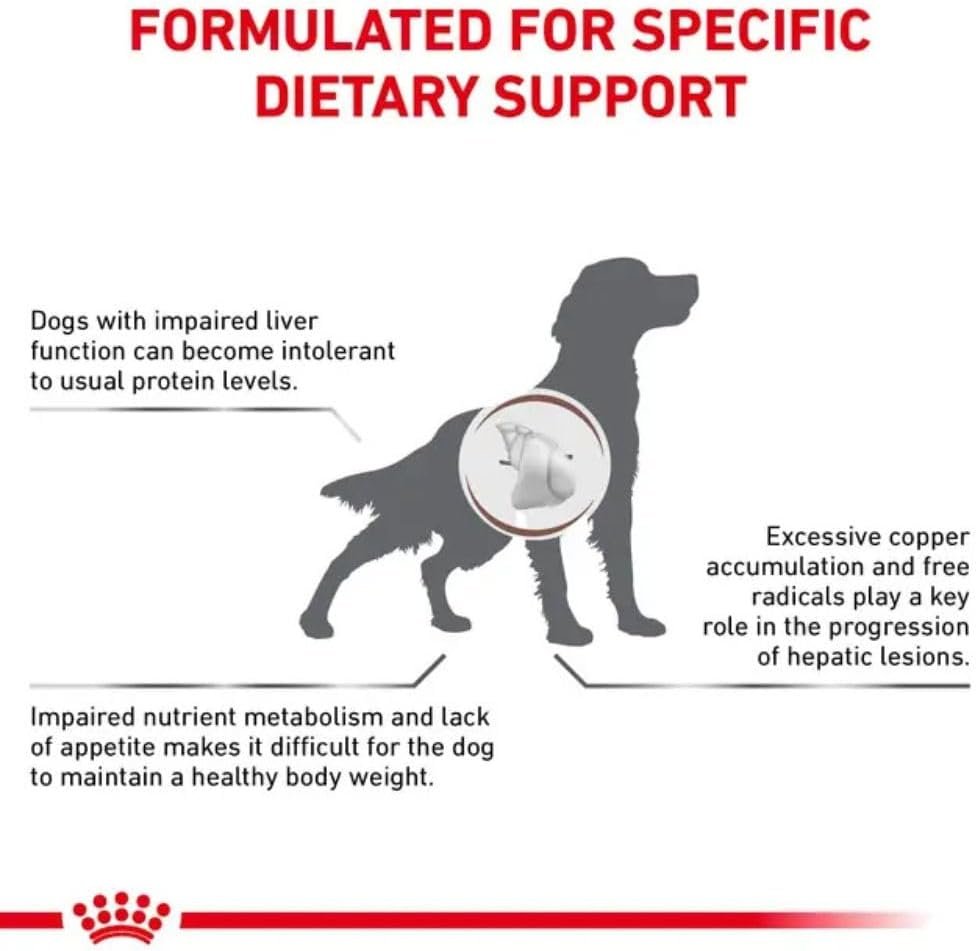 FORMULATED FOR SPECIFIC DIETARY SUPPORT

Dogs with impaired liver function can become intolerant to usual protein levels.

Excessive copper accumulation and free radicals play a key role in the progression of hepatic lesions.

Impaired nutrient metabolism and lack of appetite makes it difficult for the dog to maintain a healthy body weight.